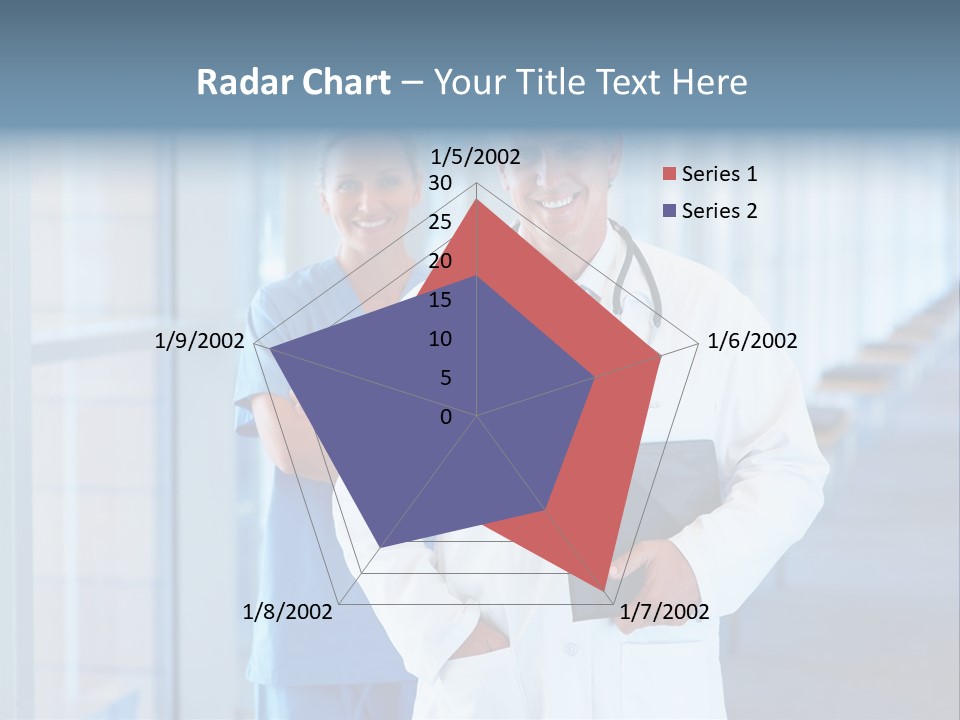 Radar Chart – Your Title Text Here

1/5/2002
30
25
20
15
10
5
0
1/6/2002
1/7/2002
1/8/2002
1/9/2002

Series 1
Series 2